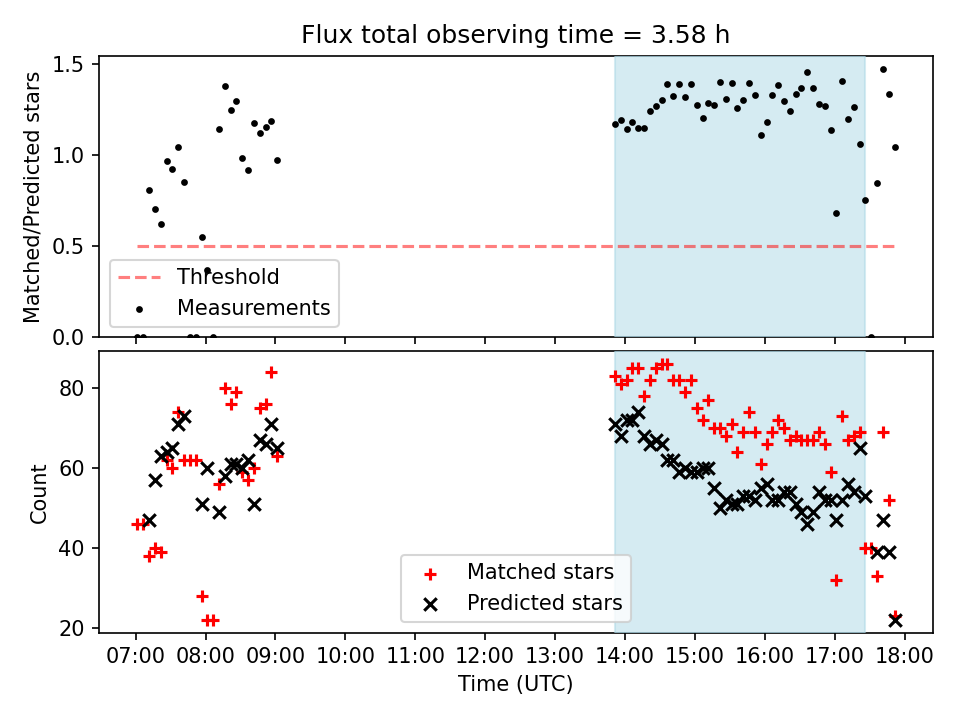 Flux total observing time = 3.58 h

Matched/Predicted stars

1.5
1.0
0.5
0.0

Threshold
Measurements

Count

80
60
40
20

Matched stars
Predicted stars

07:00 08:00 09:00 10:00 11:00 12:00 13:00 14:00 15:00 16:00 17:00 18:00

Time (UTC)